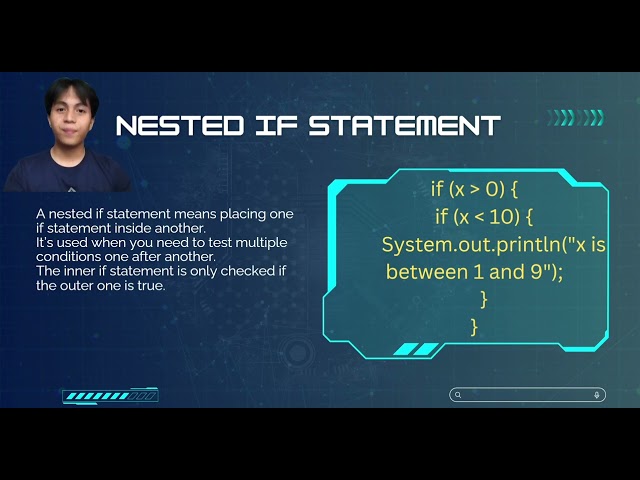 NESTED IF STATEMENT

A nested if statement means placing one if statement inside another.
It's used when you need to test multiple conditions one after another.
The inner if statement is only checked if the outer one is true.

if (x > 0) {
if (x < 10) {
System.out.println("x is between 1 and 9");
}
}